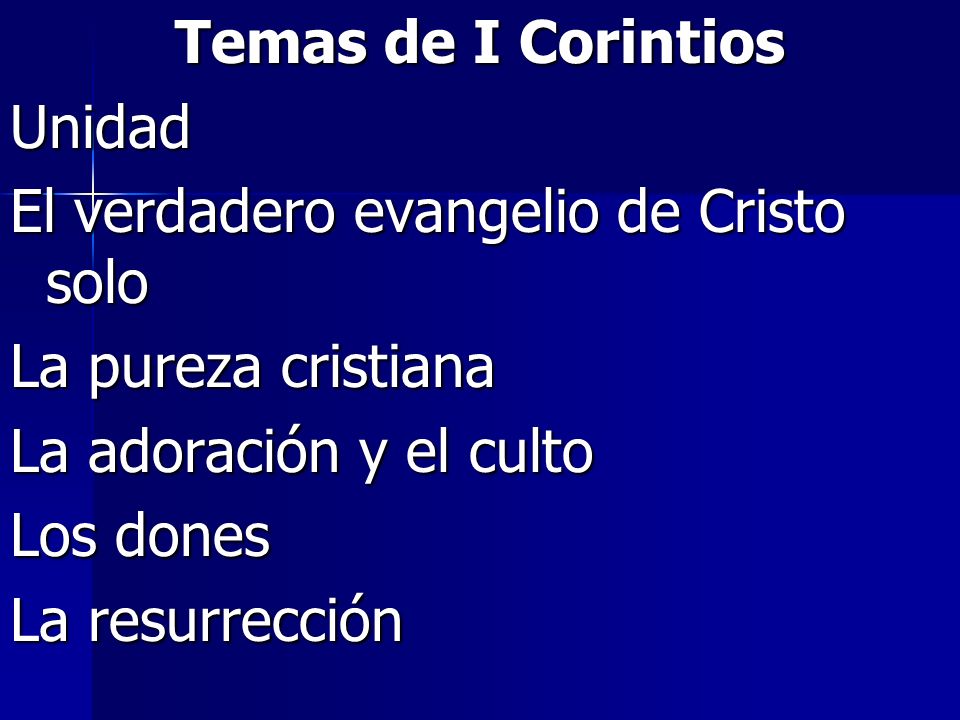 Temas de I Corintios

Unidad

El verdadero evangelio de Cristo solo

La pureza cristiana

La adoración y el culto

Los dones

La resurrección